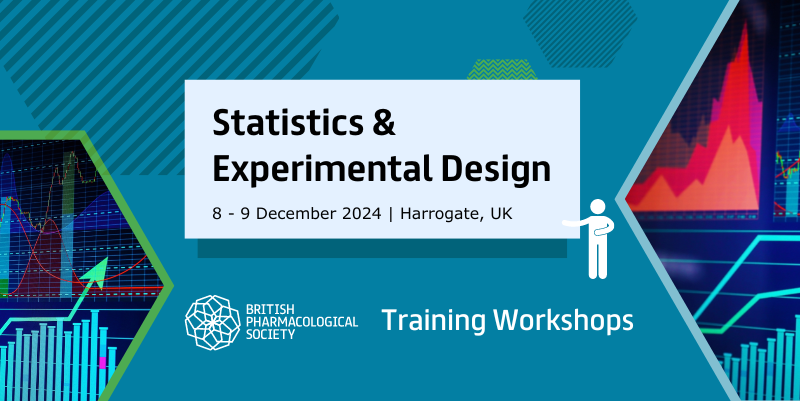 Statistics &
Experimental Design

8 - 9 December 2024 | Harrogate, UK

BRITISH
PHARMACOLOGICAL
SOCIETY

Training Workshops